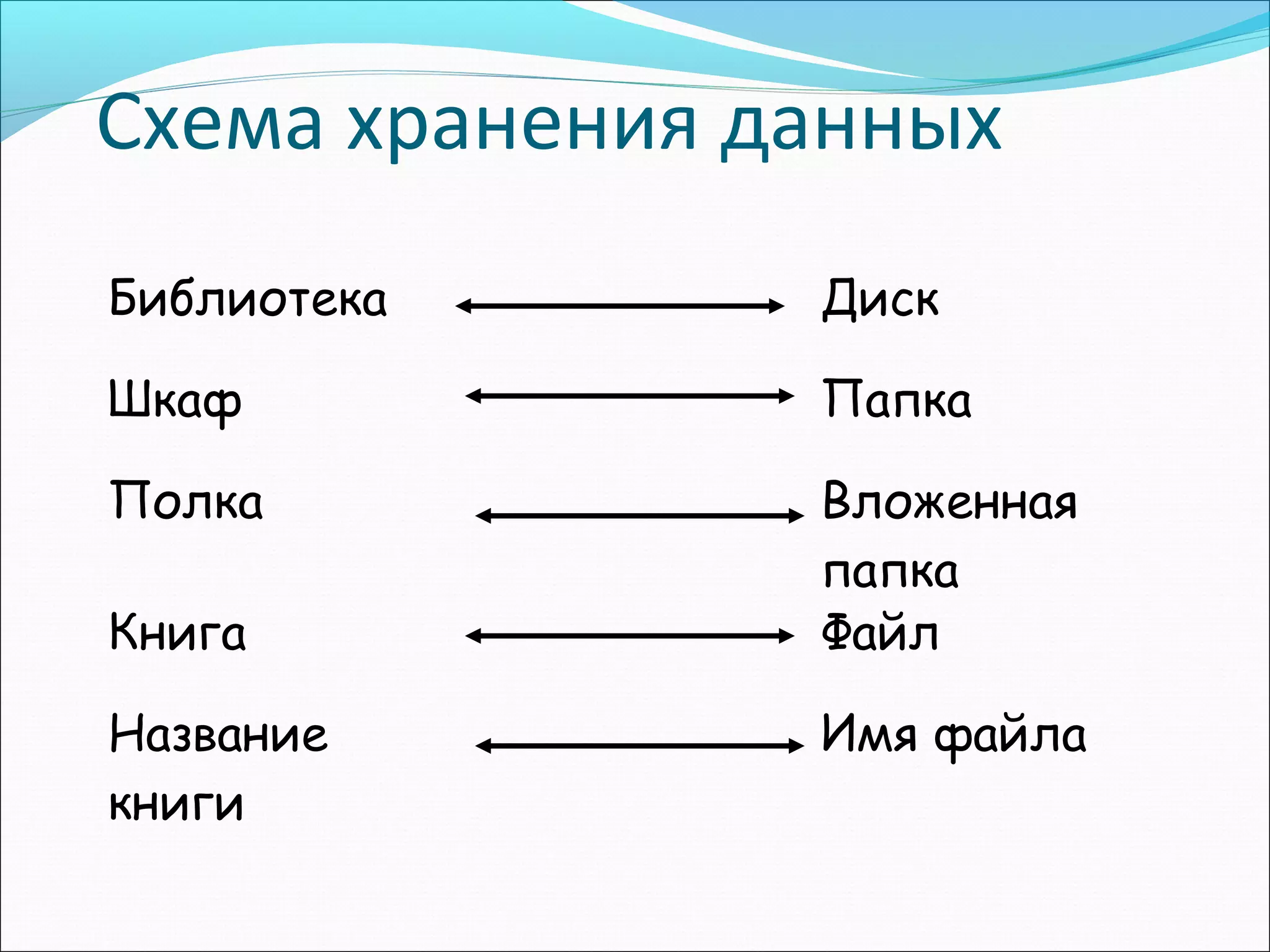 Схема хранения данных

Библиотека

Шкаф

Полка

Книга

Название книги

Диск

Папка

Вложенная папка

Файл

Имя файла